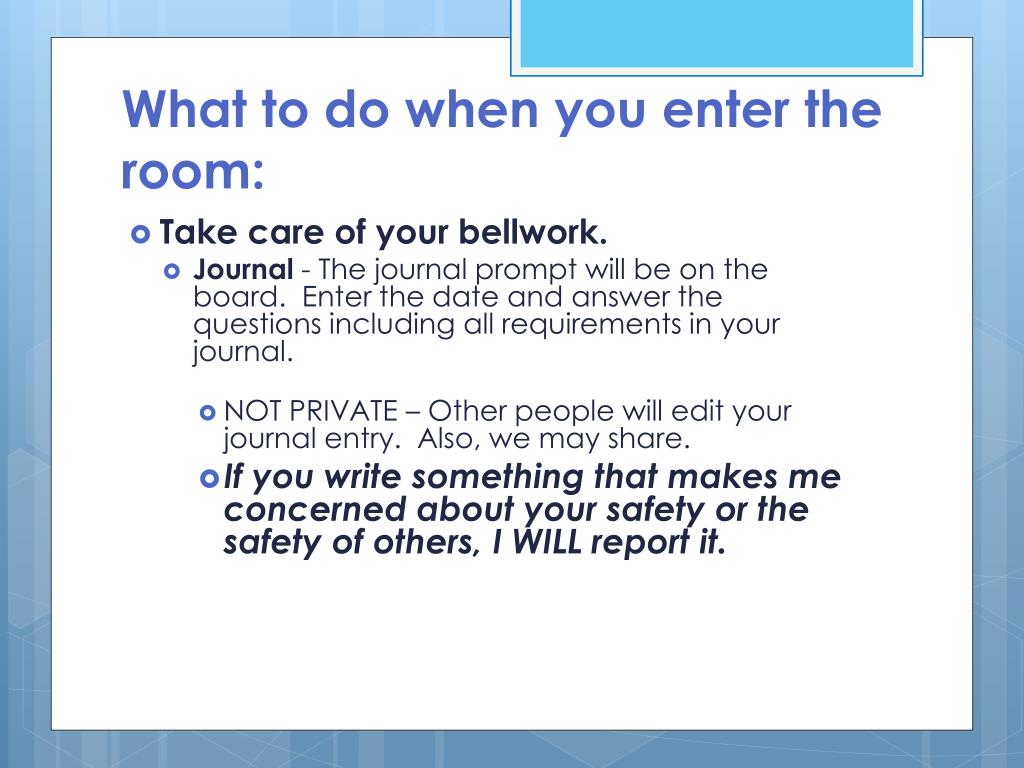 What to do when you enter the room:

Take care of your bellwork.

Journal - The journal prompt will be on the board. Enter the date and answer the questions including all requirements in your journal.

NOT PRIVATE – Other people will edit your journal entry. Also, we may share.

If you write something that makes me concerned about your safety or the safety of others, I WILL report it.